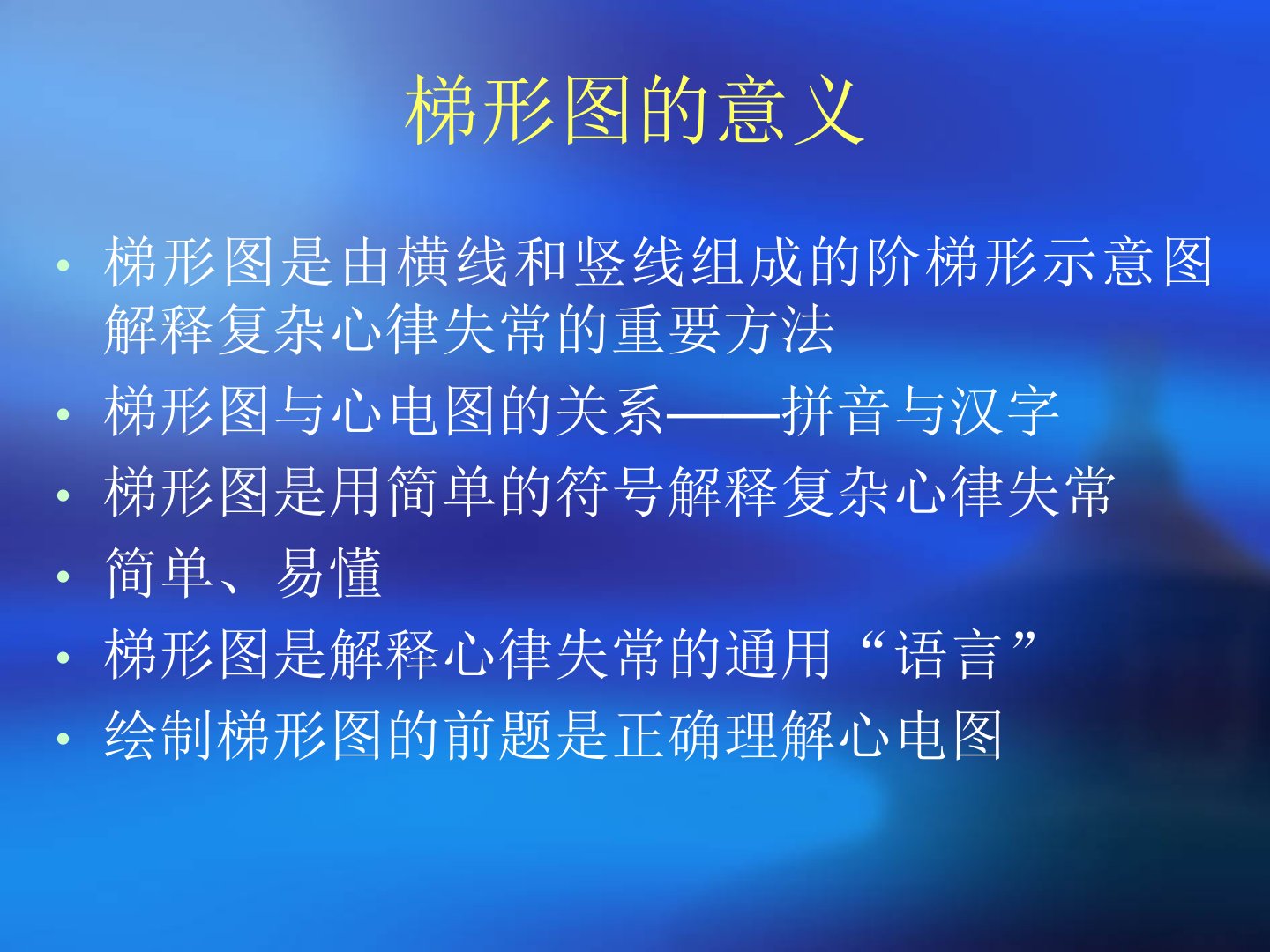 梯形图的意义

• 梯形图是由横线和竖线组成的阶梯形示意图解释复杂心律失常的重要方法
• 梯形图与心电图的关系——拼音与汉字
• 梯形图是用简单的符号解释复杂心律失常
• 简单、易懂
• 梯形图是解释心律失常的通用“语言”
• 绘制梯形图的前题是正确理解心电图